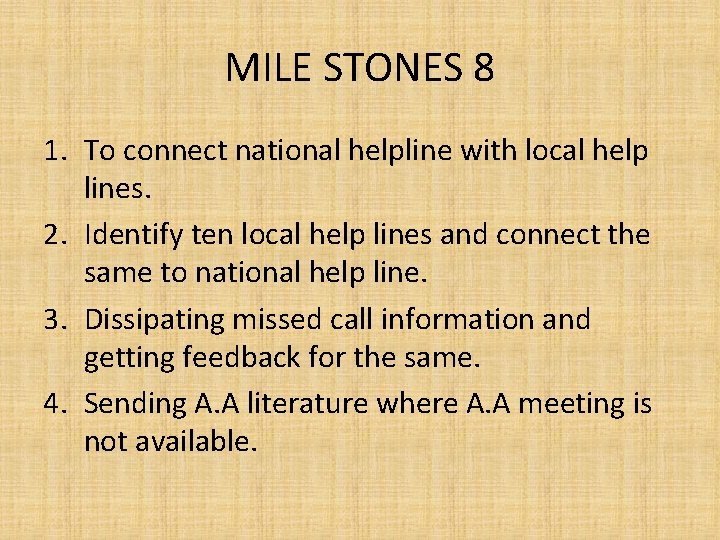 MILE STONES 8

1. To connect national helpline with local help lines.
2. Identify ten local help lines and connect the same to national help line.
3. Dissipating missed call information and getting feedback for the same.
4. Sending A.A literature where A.A meeting is not available.